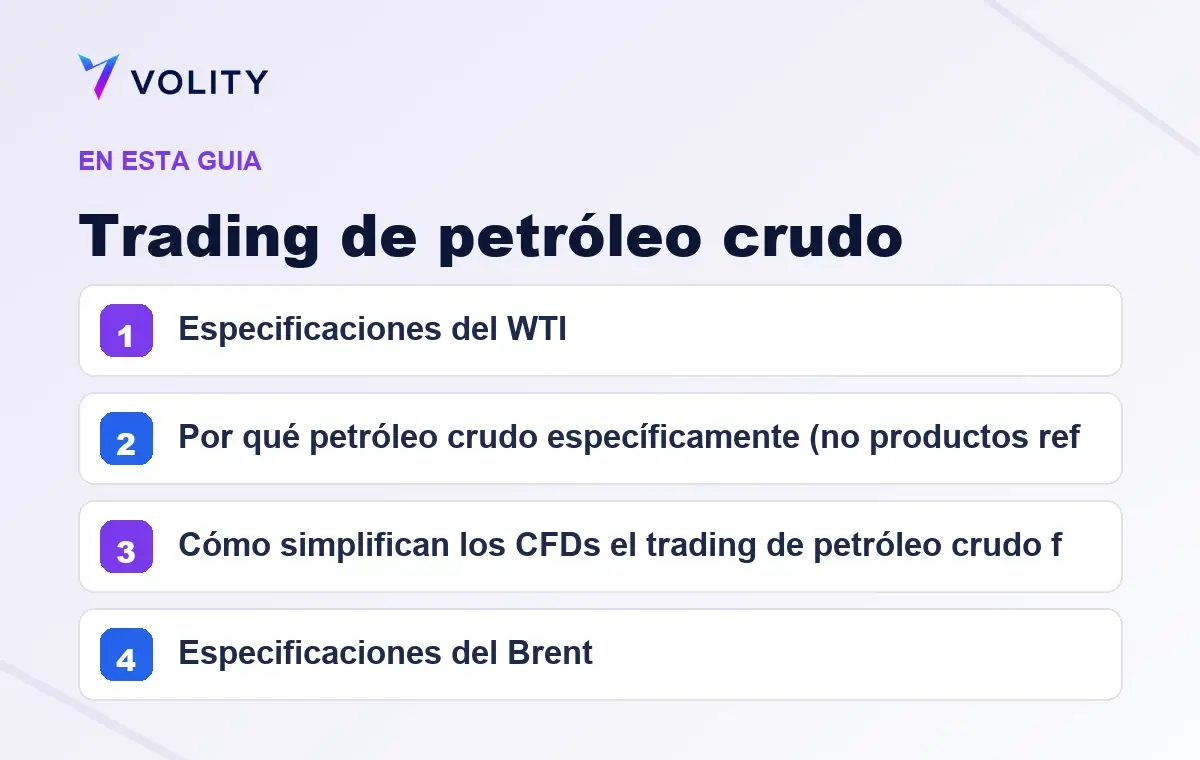 VOLITY

EN ESTA GUIA

Trading de petróleo crudo

1 Especificaciones del WTI

2 Por qué petróleo crudo específicamente (no productos ref

3 Cómo simplifican los CFDs el trading de petróleo crudo f

4 Especificaciones del Brent